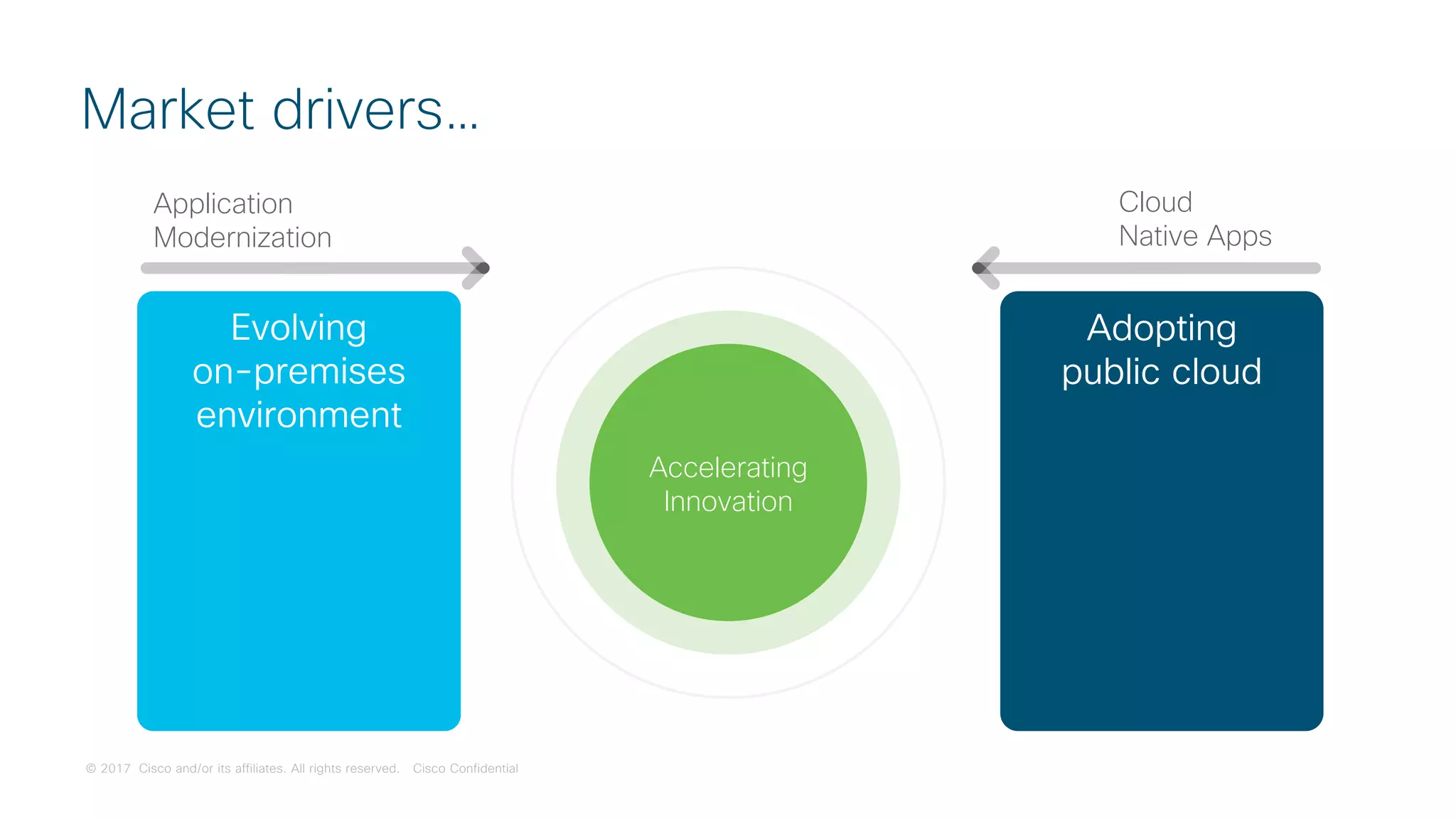 Market drivers…

Application Modernization

Evolving on-premises environment

Accelerating Innovation

Cloud Native Apps

Adopting public cloud

© 2017 Cisco and/or its affiliates. All rights reserved. Cisco Confidential